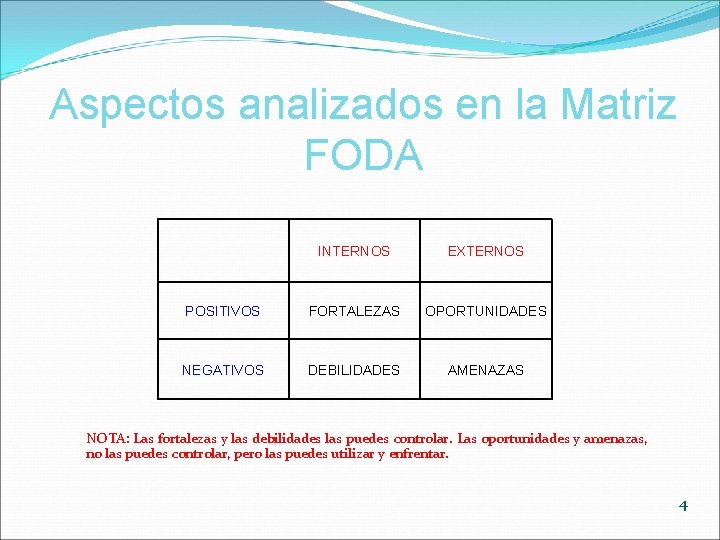 Aspectos analizados en la Matriz FODA

| | INTERNOS | EXTERNOS |
|---|---|---|
| POSITIVOS | FORTALEZAS | OPORTUNIDADES |
| NEGATIVOS | DEBILIDADES | AMENAZAS |

NOTA: Las fortalezas y las debilidades las puedes controlar. Las oportunidades y amenazas, no las puedes controlar, pero las puedes utilizar y enfrentar.

4